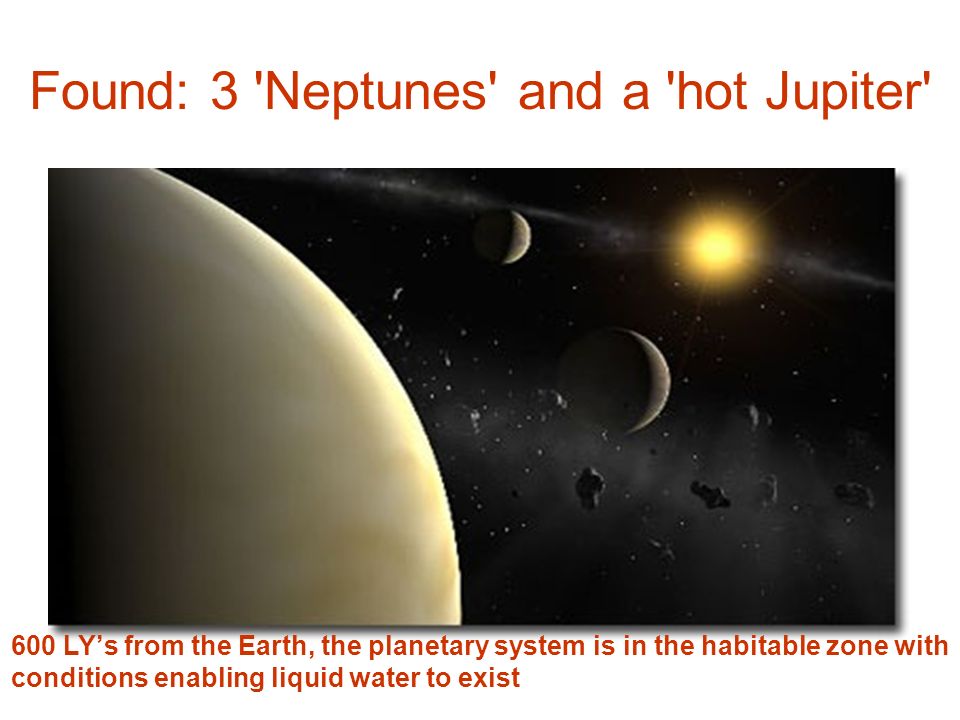 Found: 3 'Neptunes' and a 'hot Jupiter'

600 LY’s from the Earth, the planetary system is in the habitable zone with conditions enabling liquid water to exist